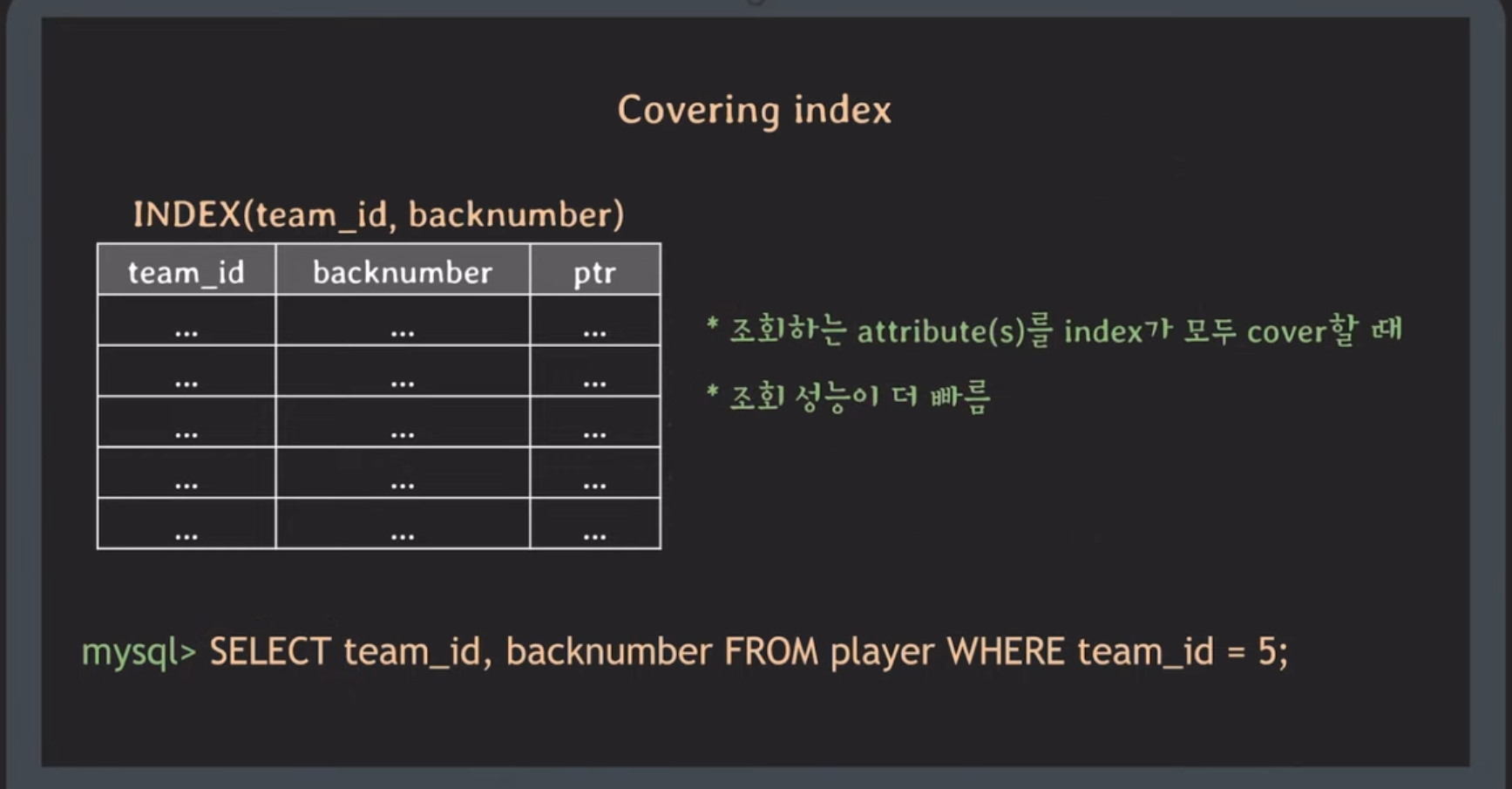 Covering index

INDEX(team_id, backnumber)

| team_id | backnumber | ptr |
|---|---|---|
| ... | ... | ... |
| ... | ... | ... |
| ... | ... | ... |
| ... | ... | ... |
| ... | ... | ... |

* 조회하는 attribute(s)를 index가 모두 cover할 때

* 조회 성능이 더 빠름

mysql> SELECT team_id, backnumber FROM player WHERE team_id = 5;